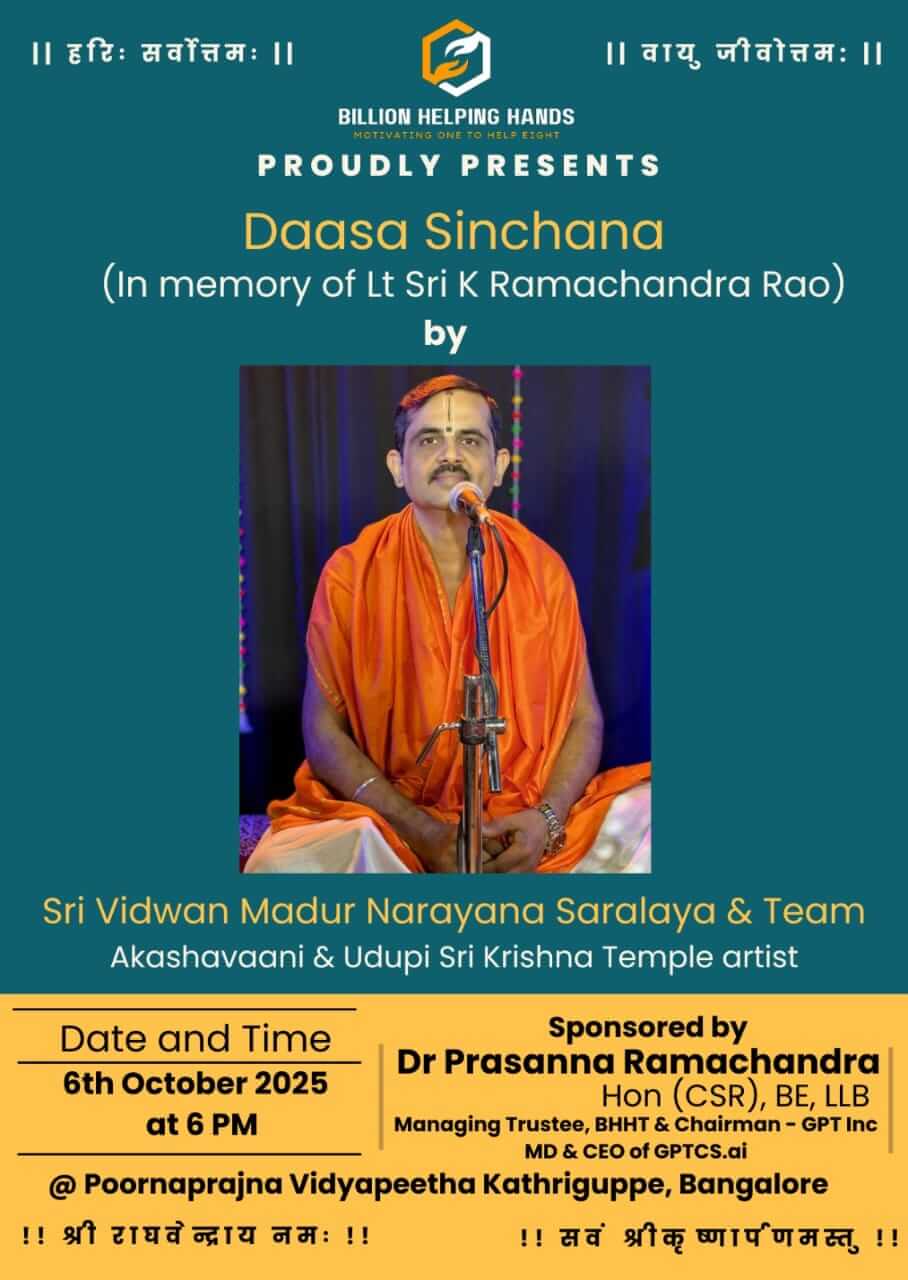 || हरिः सर्वोत्तमः ||

|| वायु जीवोत्तमः ||

BILLION HELPING HANDS
MOTIVATING ONE TO HELP EIGHT

PROUDLY PRESENTS

Daasa Sinchana
(In memory of Lt Sri K Ramachandra Rao)
by

Sri Vidwan Madur Narayana Saralaya & Team
Akashavaani & Udupi Sri Krishna Temple artist

Date and Time
6th October 2025
at 6 PM

Sponsored by
Dr Prasanna Ramachandra
Hon (CSR), BE, LLB
Managing Trustee, BHHT & Chairman - GPT Inc
MD & CEO of GPTCS.ai

@ Poornaprajna Vidyapeetha Kathriguppe, Bangalore

!! श्री राघवेन्द्राय नमः !!

!! सर्वं श्रीकृष्णार्पणमस्तु !!